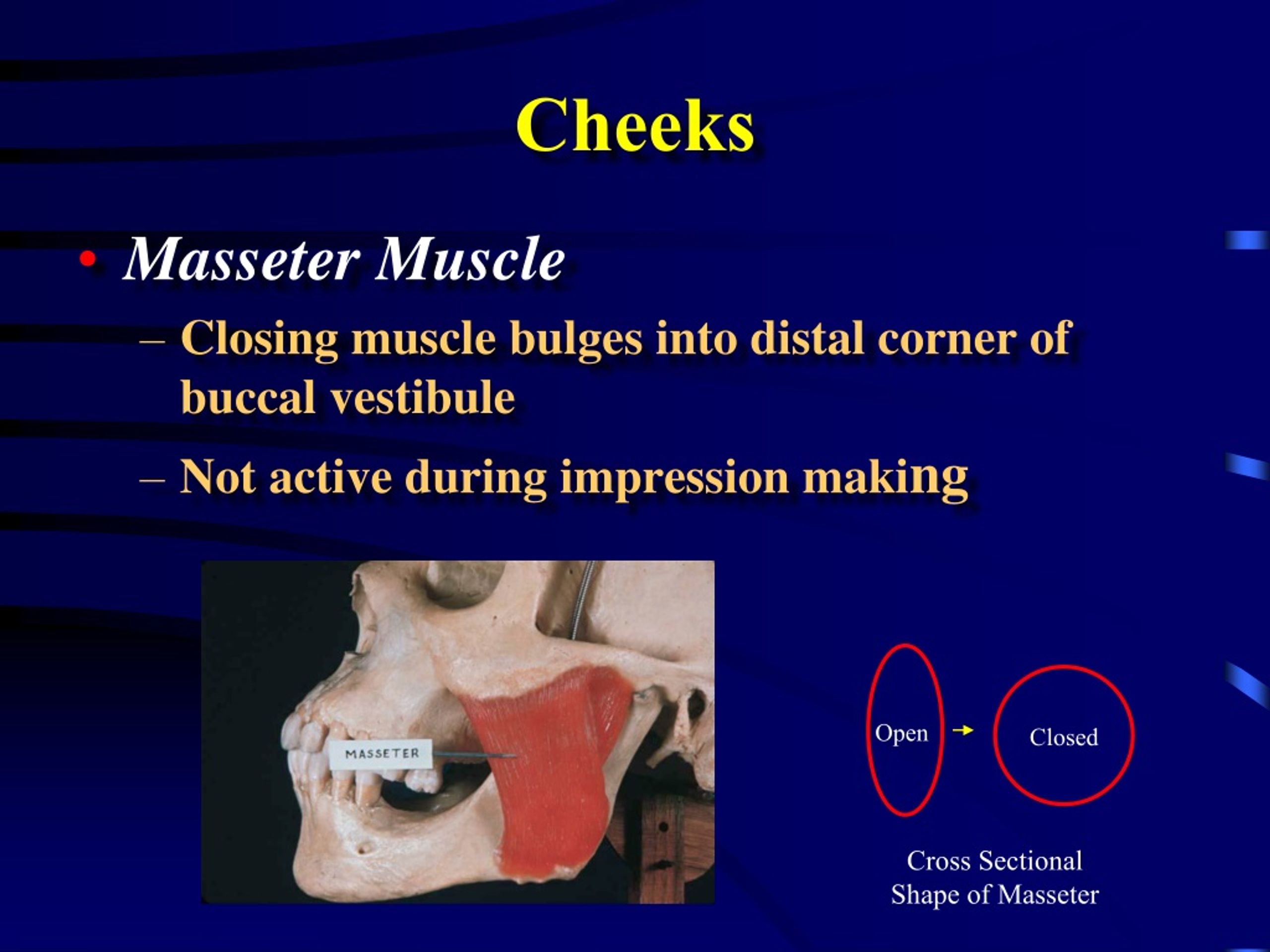 Cheeks

• Masseter Muscle

– Closing muscle bulges into distal corner of buccal vestibule

– Not active during impression making

MASSETER

Open → Closed

Cross Sectional Shape of Masseter